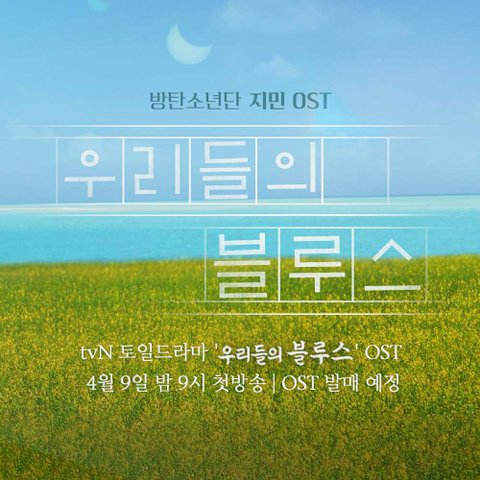 방탄소년단 지민 OST

우리들의
블루스

tvN 토일드라마 '우리들의 블루스' OST
4월 9일 밤 9시 첫방송 | OST 발매 예정